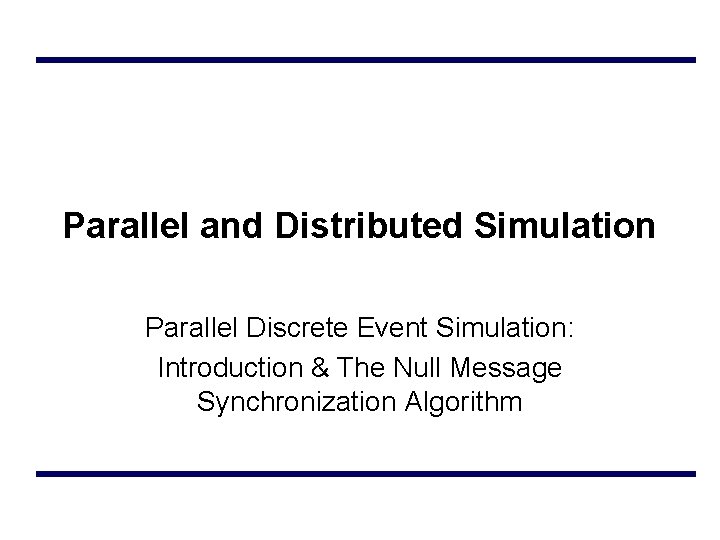 Parallel and Distributed Simulation

Parallel Discrete Event Simulation:

Introduction & The Null Message Synchronization Algorithm